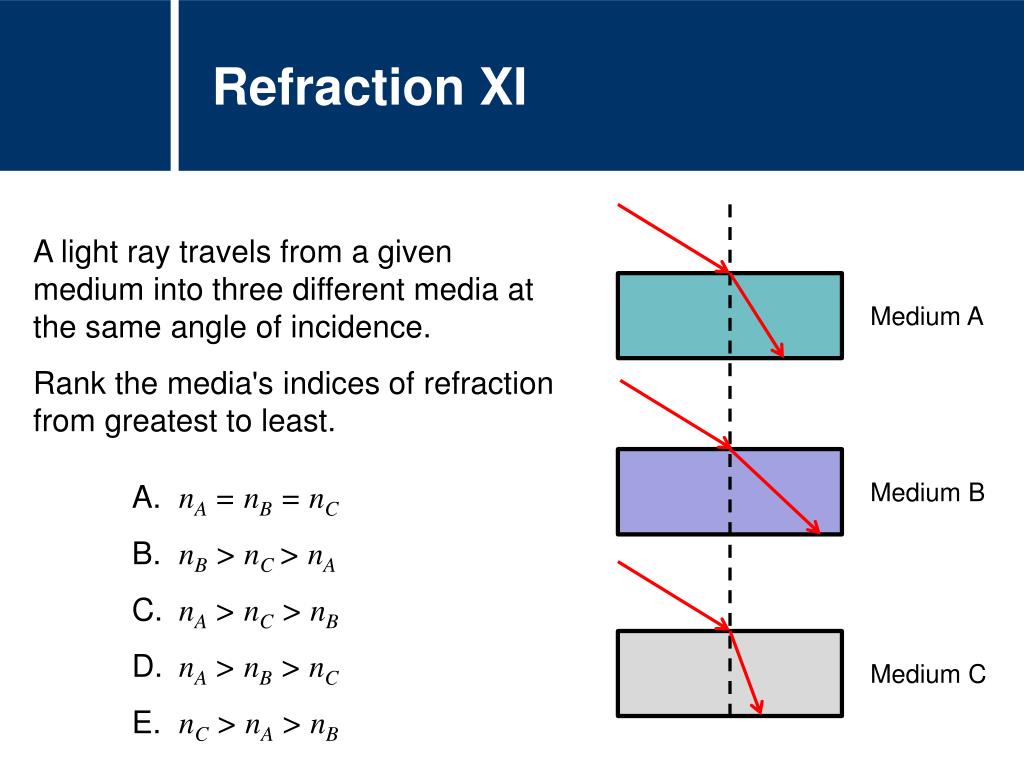 Refraction XI

A light ray travels from a given medium into three different media at the same angle of incidence.

Rank the media's indices of refraction from greatest to least.

A. $n_A = n_B = n_C$

B. $n_B > n_C > n_A$

C. $n_A > n_C > n_B$

D. $n_A > n_B > n_C$

E. $n_C > n_A > n_B$

Medium A

Medium B

Medium C